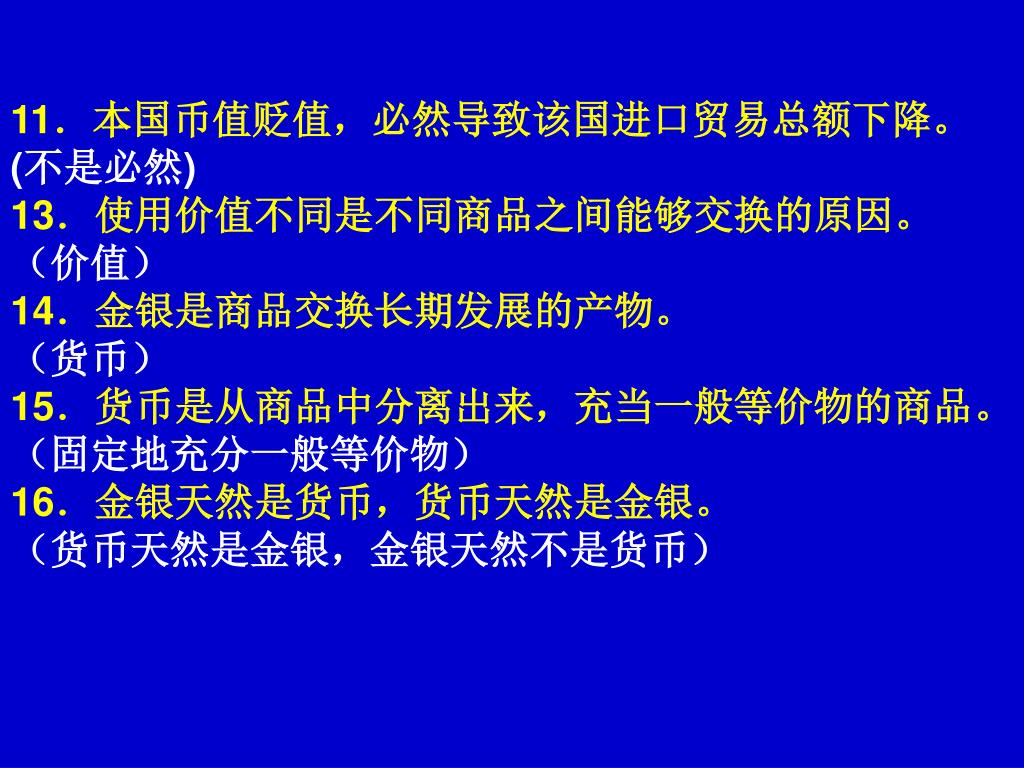 11．本国币值贬值，必然导致该国进口贸易总额下降。
(不是必然)
13．使用价值不同是不同商品之间能够交换的原因。
（价值）
14．金银是商品交换长期发展的产物。
（货币）
15．货币是从商品中分离出来，充当一般等价物的商品。
（固定地充分一般等价物）
16．金银天然是货币，货币天然是金银。
（货币天然是金银，金银天然不是货币）